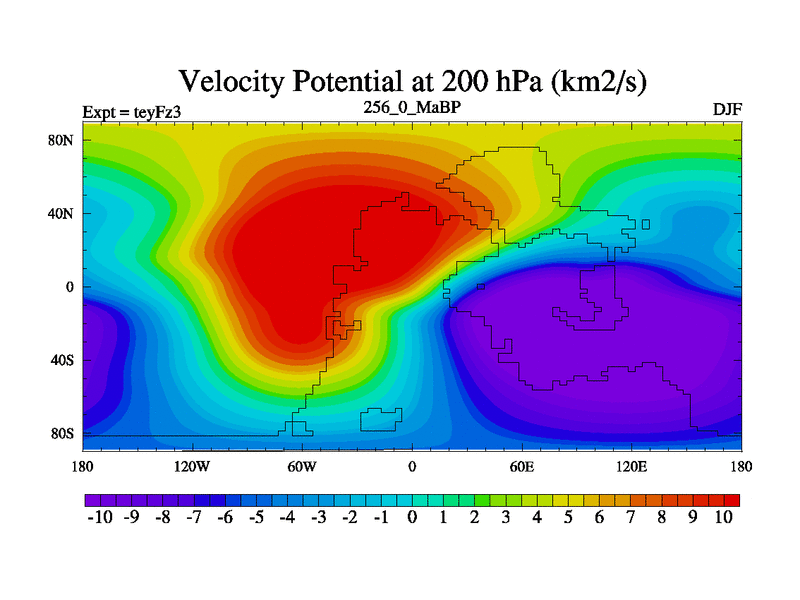 Velocity Potential at 200 hPa (km2/s)

Expt = teyFz3

256_0_MaBP

DJF

80N
40N
0
40S
80S

180 120W 60W 0 60E 120E 180

-10 -9 -8 -7 -6 -5 -4 -3 -2 -1 0 1 2 3 4 5 6 7 8 9 10